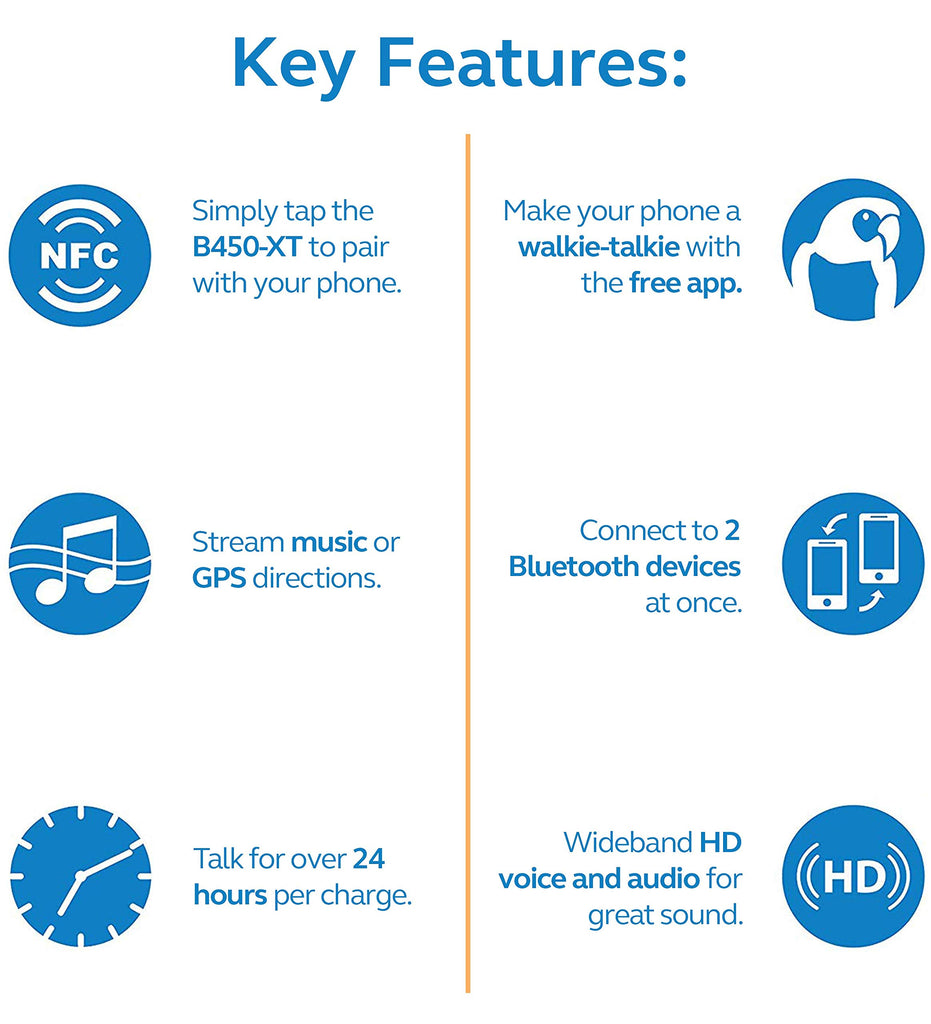 Key Features:

NFC

Simply tap the B450-XT to pair with your phone.

Stream music or GPS directions.

Talk for over 24 hours per charge.

Make your phone a walkie-talkie with the free app.

Connect to 2 Bluetooth devices at once.

Wideband HD voice and audio for great sound.

HD